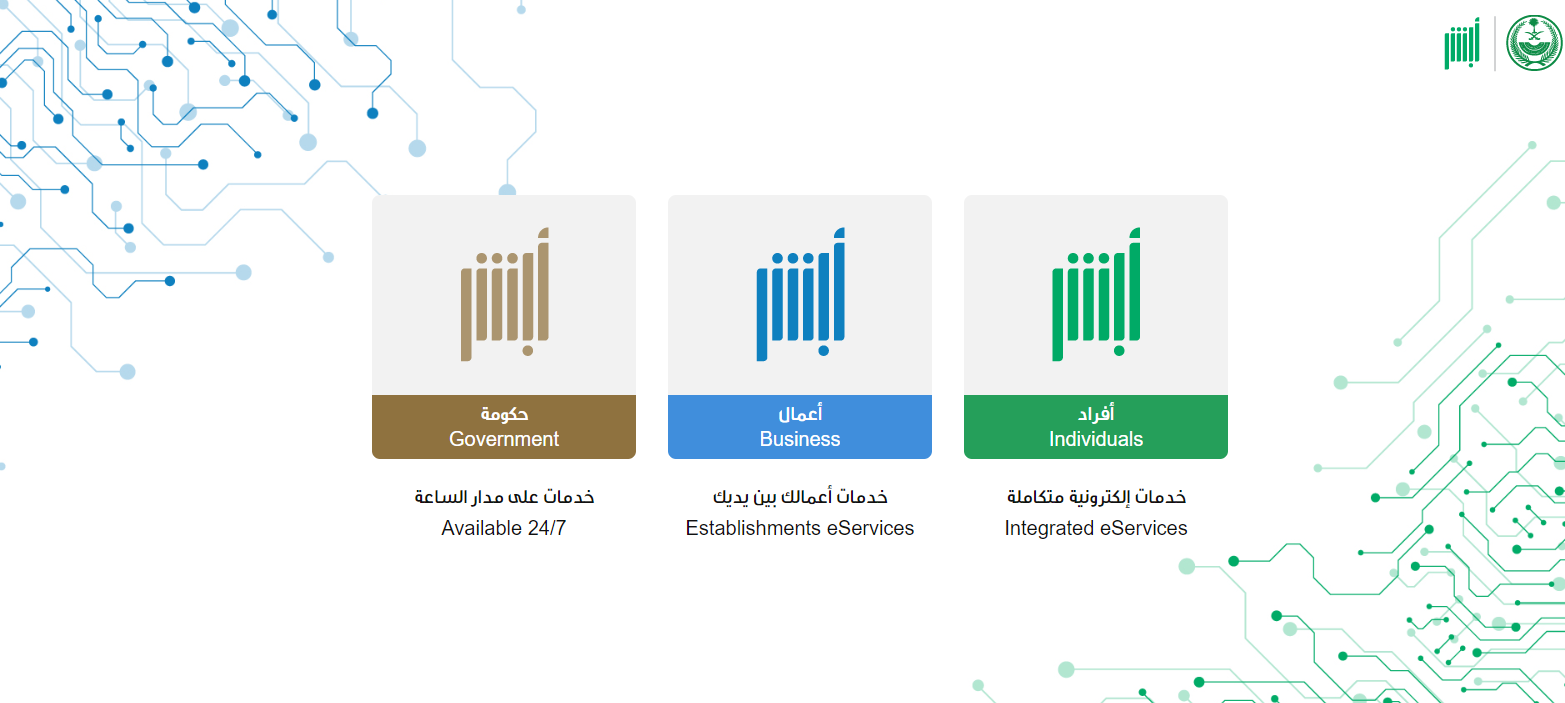 أبشر

أبشر

أفراد
Individuals

خدمات إلكترونية متكاملة
Integrated eServices

أبشر

أعمال
Business

خدمات أعمالك بين يديك
Establishments eServices

أبشر

حكومة
Government

خدمات على مدار الساعة
Available 24/7